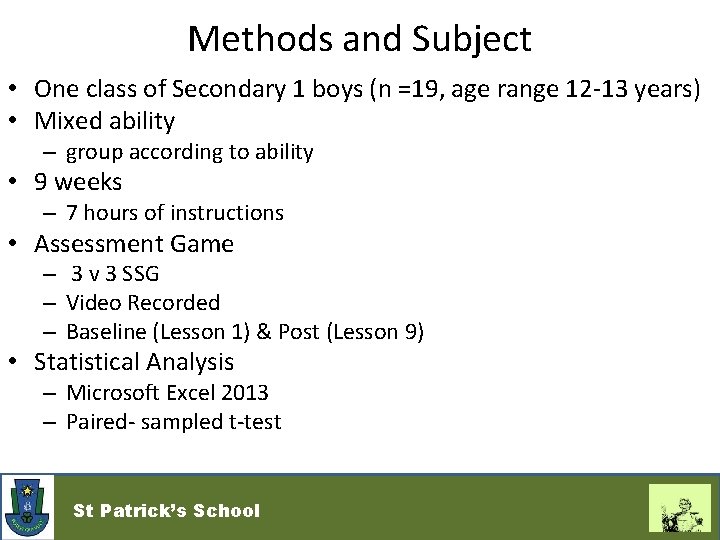 Methods and Subject

• One class of Secondary 1 boys (n =19, age range 12-13 years)
• Mixed ability
 – group according to ability
• 9 weeks
 – 7 hours of instructions
• Assessment Game
 – 3 v 3 SSG
 – Video Recorded
 – Baseline (Lesson 1) & Post (Lesson 9)
• Statistical Analysis
 – Microsoft Excel 2013
 – Paired- sampled t-test

St Patrick's School